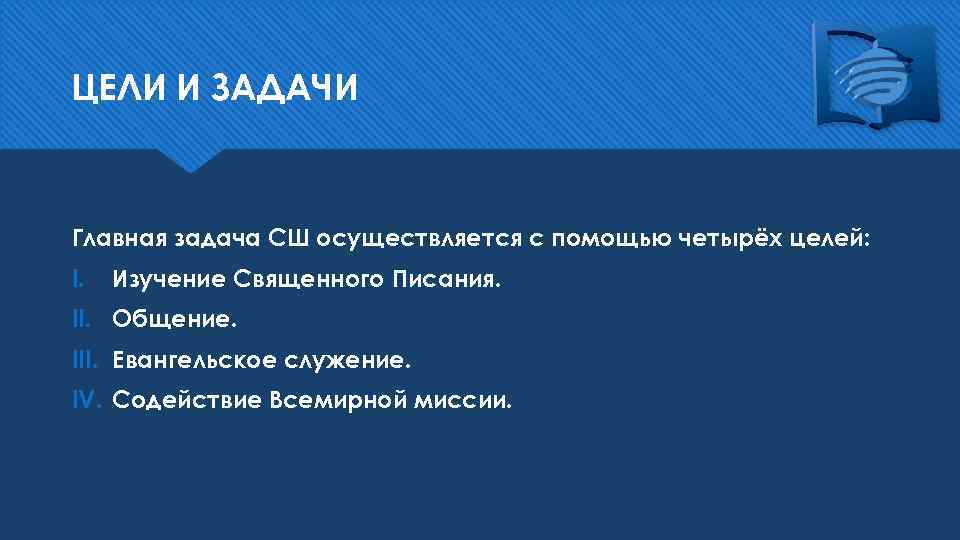 ЦЕЛИ И ЗАДАЧИ

Главная задача СШ осуществляется с помощью четырёх целей:

I. Изучение Священного Писания.
II. Общение.
III. Евангельское служение.
IV. Содействие Всемирной миссии.